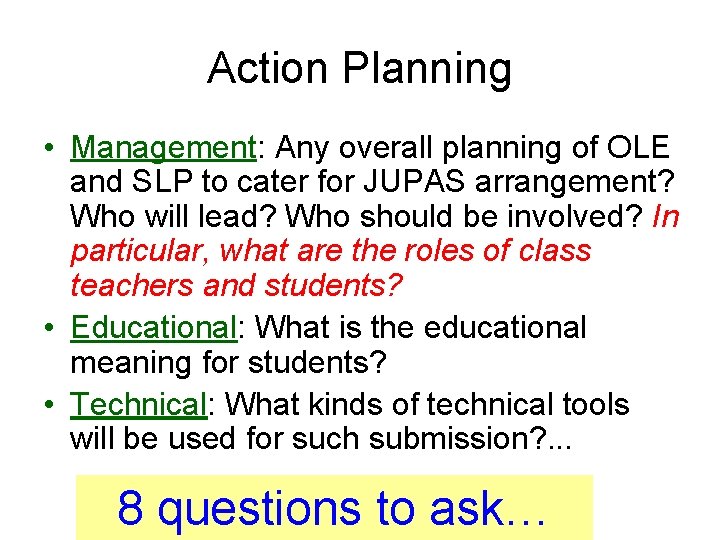 Action Planning

• Management: Any overall planning of OLE and SLP to cater for JUPAS arrangement? Who will lead? Who should be involved? In particular, what are the roles of class teachers and students?

• Educational: What is the educational meaning for students?

• Technical: What kinds of technical tools will be used for such submission?...

8 questions to ask…